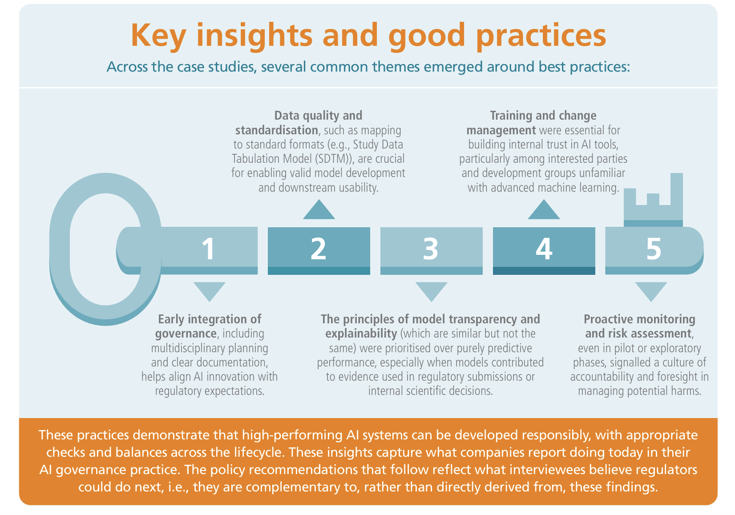 Key insights and good practices

Across the case studies, several common themes emerged around best practices:

Data quality and standardisation, such as mapping to standard formats (e.g., Study Data Tabulation Model (SDTM)), are crucial for enabling valid model development and downstream usability.

Training and change management were essential for building internal trust in AI tools, particularly among interested parties and development groups unfamiliar with advanced machine learning.

1

2

3

4

5

Early integration of governance, including multidisciplinary planning and clear documentation, helps align AI innovation with regulatory expectations.

The principles of model transparency and explainability (which are similar but not the same) were prioritised over purely predictive performance, especially when models contributed to evidence used in regulatory submissions or internal scientific decisions.

Proactive monitoring and risk assessment, even in pilot or exploratory phases, signalled a culture of accountability and foresight in managing potential harms.

These practices demonstrate that high-performing AI systems can be developed responsibly, with appropriate checks and balances across the lifecycle. These insights capture what companies report doing today in their AI governance practice. The policy recommendations that follow reflect what interviewees believe regulators could do next, i.e., they are complementary to, rather than directly derived from, these findings.